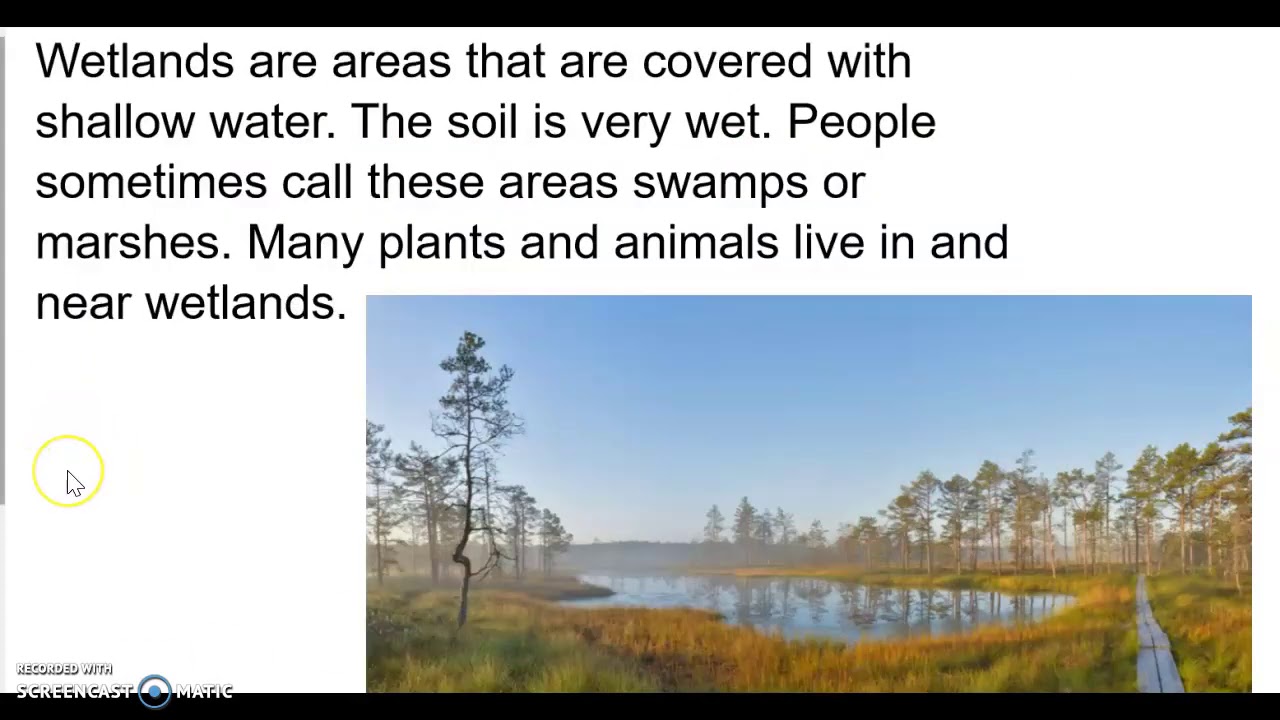 Wetlands are areas that are covered with shallow water. The soil is very wet. People sometimes call these areas swamps or marshes. Many plants and animals live in and near wetlands.

RECORDED WITH
SCREENCAST MATIC